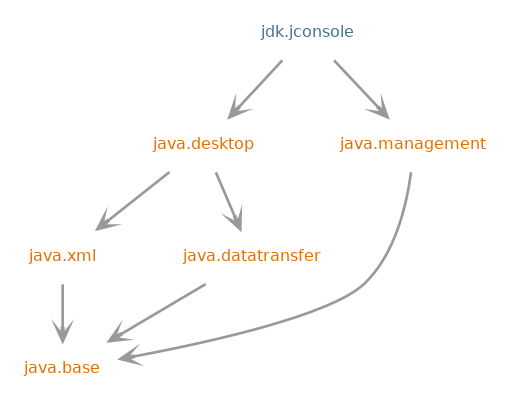 jdk.jconsole

java.desktop

java.management

java.xml

java.datatransfer

java.base